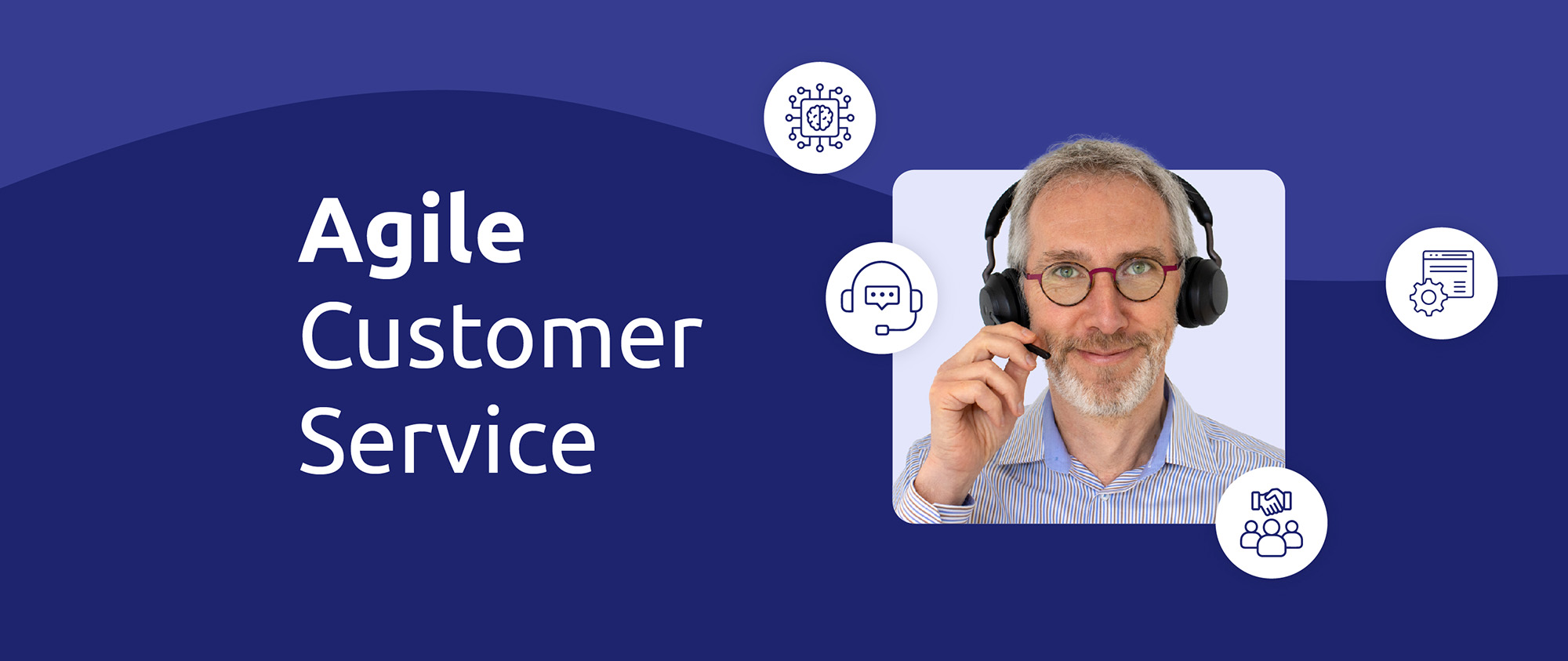 Agile
Customer
Service